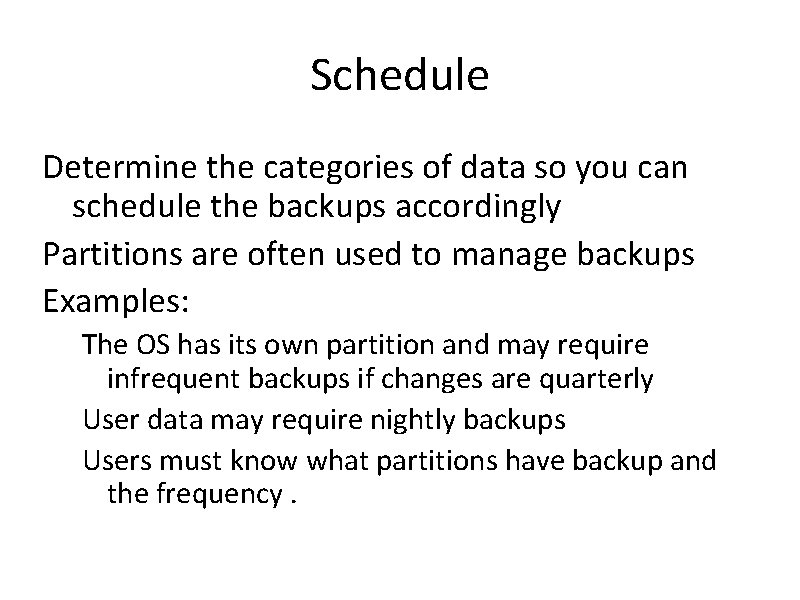 Schedule

Determine the categories of data so you can schedule the backups accordingly

Partitions are often used to manage backups

Examples:

The OS has its own partition and may require infrequent backups if changes are quarterly

User data may require nightly backups

Users must know what partitions have backup and the frequency .